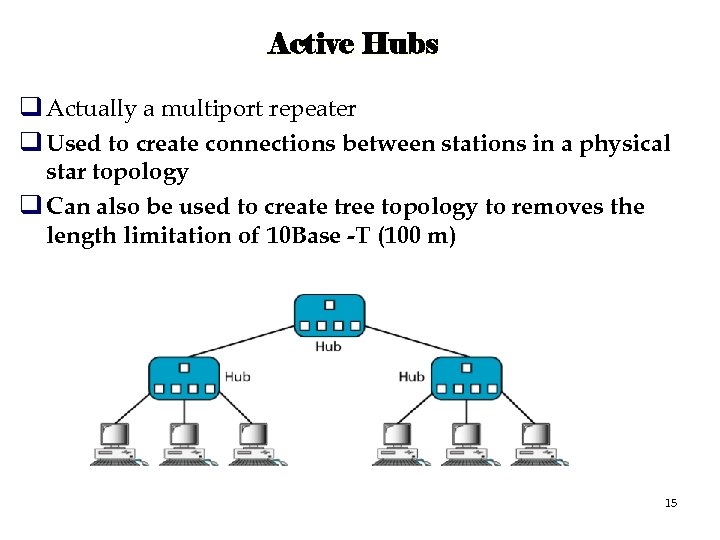 Active Hubs

❑ Actually a multiport repeater

❑ Used to create connections between stations in a physical star topology

❑ Can also be used to create tree topology to removes the length limitation of 10Base -T (100 m)

Hub

Hub

Hub

15